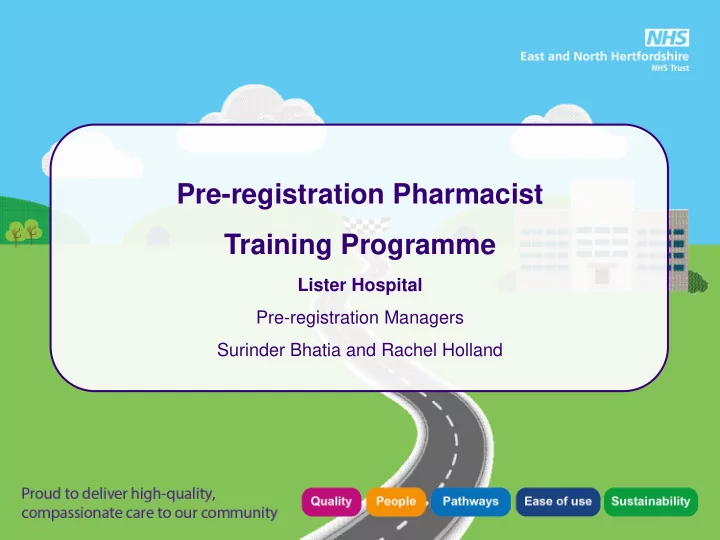 NHS
East and North Hertfordshire
NHS Trust

Pre-registration Pharmacist Training Programme

Lister Hospital

Pre-registration Managers

Surinder Bhatia and Rachel Holland

Proud to deliver high-quality, compassionate care to our community

Quality People Pathways Ease of use Sustainability